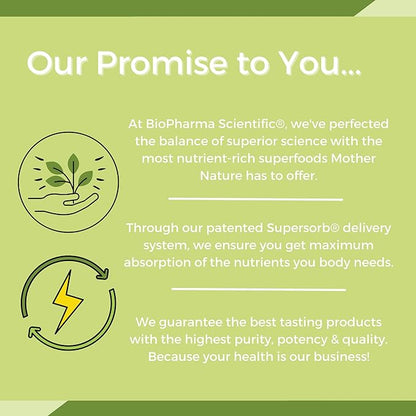 Our Promise to You...

At BioPharma Scientific®, we've perfected the balance of superior science with the most nutrient-rich superfoods Mother Nature has to offer.

Through our patented Supersorb® delivery system, we ensure you get maximum absorption of the nutrients you body needs.

We guarantee the best tasting products with the highest purity, potency & quality. Because your health is our business!